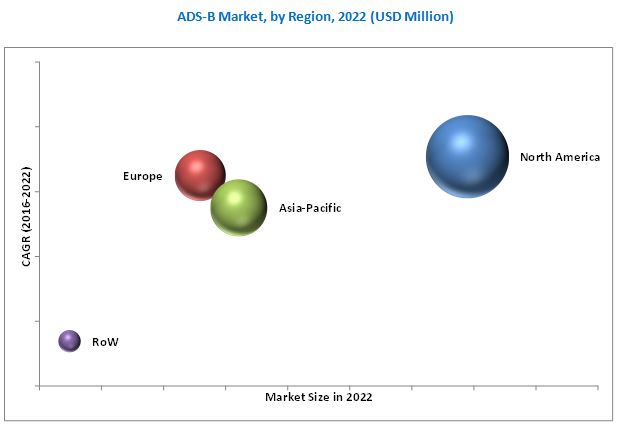 ADS-B Market, by Region, 2022 (USD Million)

CAGR (2016-2022)

Europe

Asia-Pacific

North America

RoW

Market Size in 2022